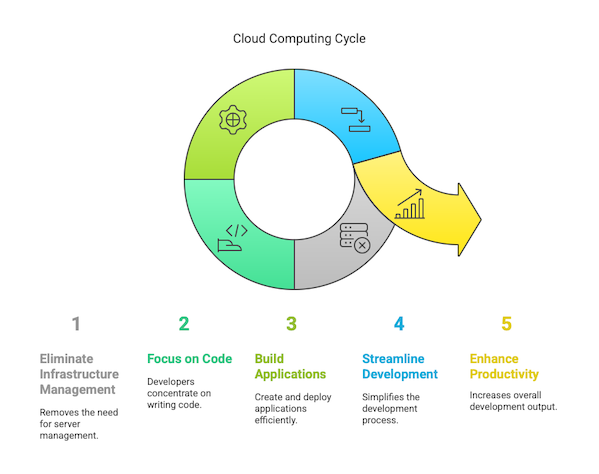 Cloud Computing Cycle

1

Eliminate Infrastructure Management

Removes the need for server management.

2

Focus on Code

Developers concentrate on writing code.

3

Build Applications

Create and deploy applications efficiently.

4

Streamline Development

Simplifies the development process.

5

Enhance Productivity

Increases overall development output.